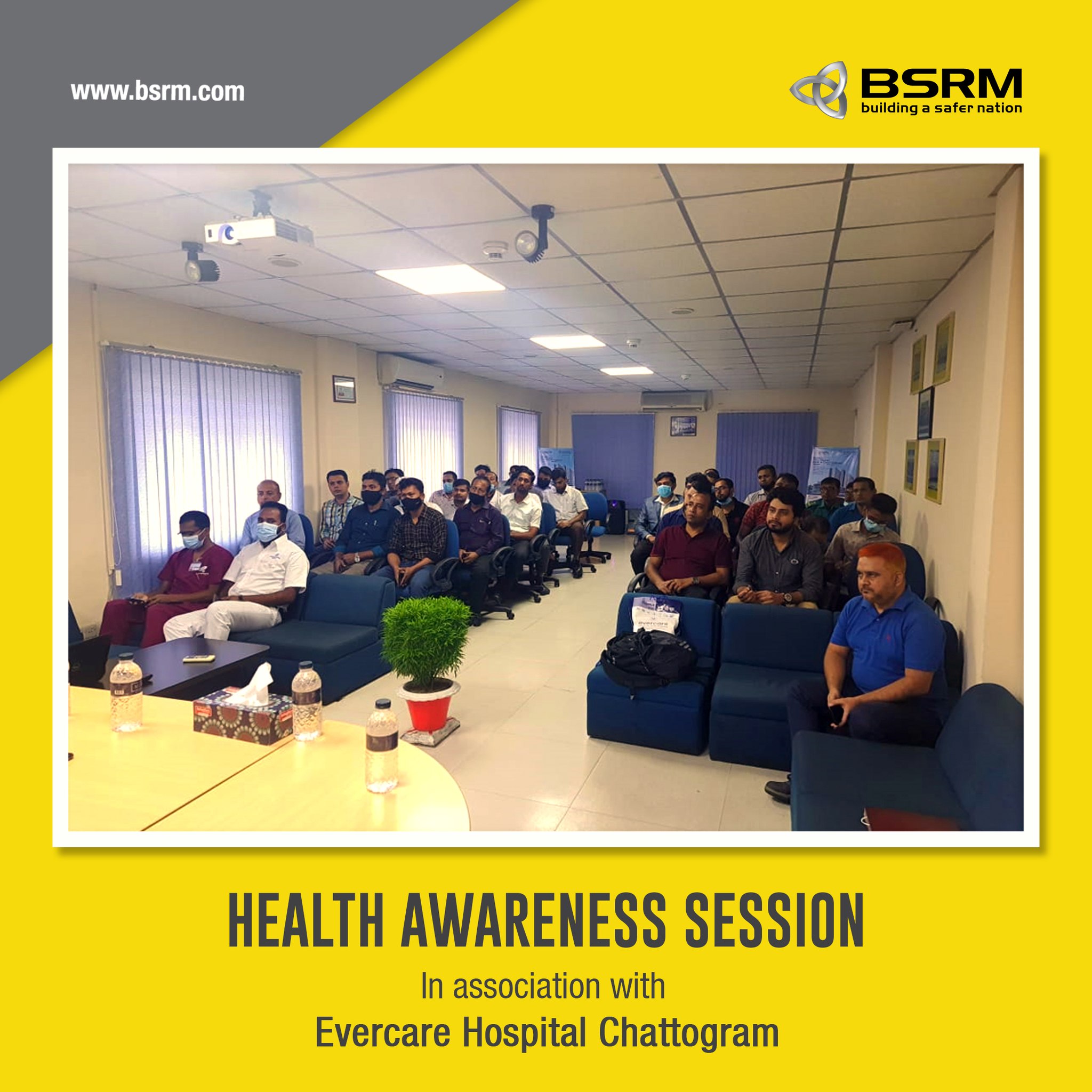 www.bsrm.com

BSRM
building a safer nation

evercare

HEALTH AWARENESS SESSION

In association with

Evercare Hospital Chattogram